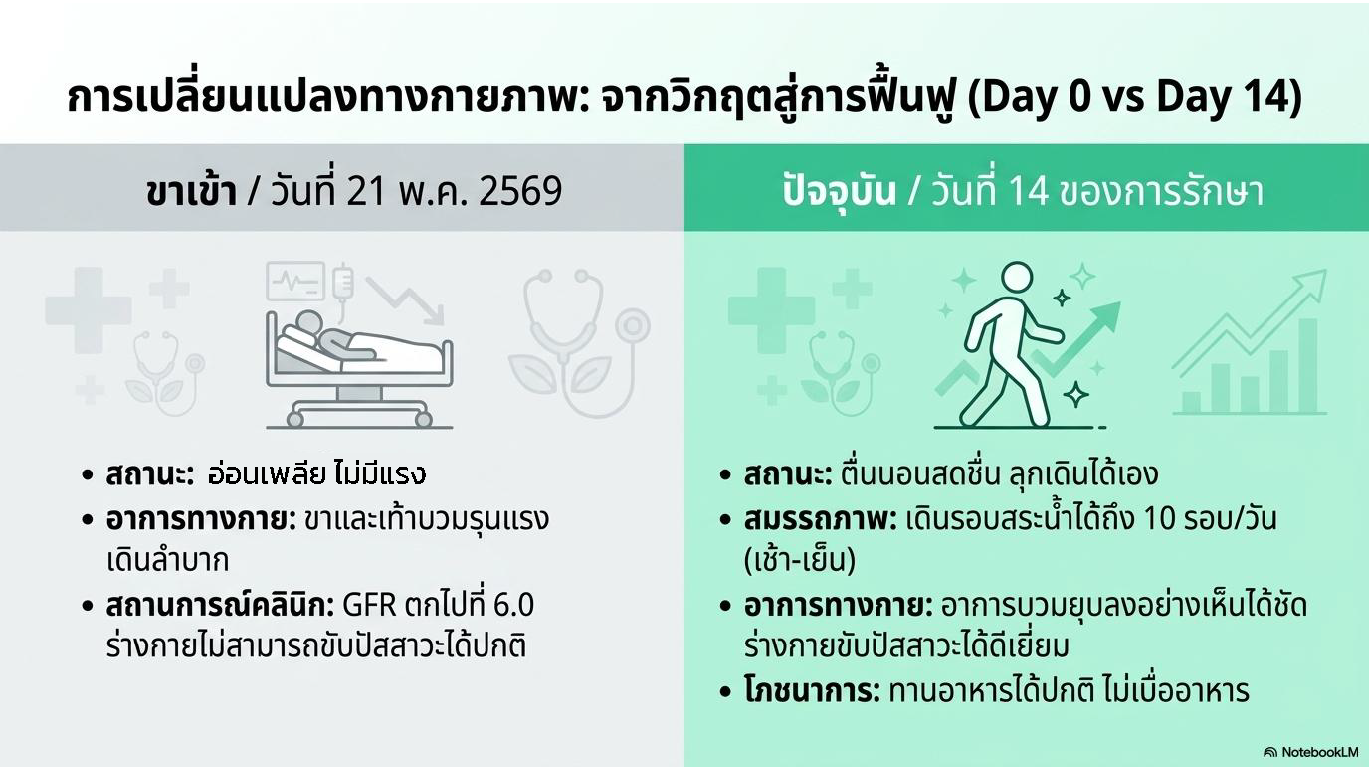 การเปลี่ยนแปลงทางกายภาพ: จากวิกฤตสู่การฟื้นฟู (Day 0 vs Day 14)

ขาเข้า / วันที่ 21 พ.ค. 2569

• สถานะ: อ่อนเพลีย ไม่มีแรง
• อาการทางกาย: ขาและเท้าบวมรุนแรง เดินลำบาก
• สถานการณ์คลินิก: GFR ตกไปที่ 6.0 ร่างกายไม่สามารถขับปัสสาวะได้ปกติ

ปัจจุบัน / วันที่ 14 ของการรักษา

• สถานะ: ตื่นนอนสดชื่น ลุกเดินได้เอง
• สมรรถภาพ: เดินรอบสระน้ำได้ถึง 10 รอบ/วัน (เช้า-เย็น)
• อาการทางกาย: อาการบวมยุบลงอย่างเห็นได้ชัด ร่างกายขับปัสสาวะได้ดีเยี่ยม
• โภชนาการ: ทานอาหารได้ปกติ ไม่เบื่ออาหาร

NotebookLM